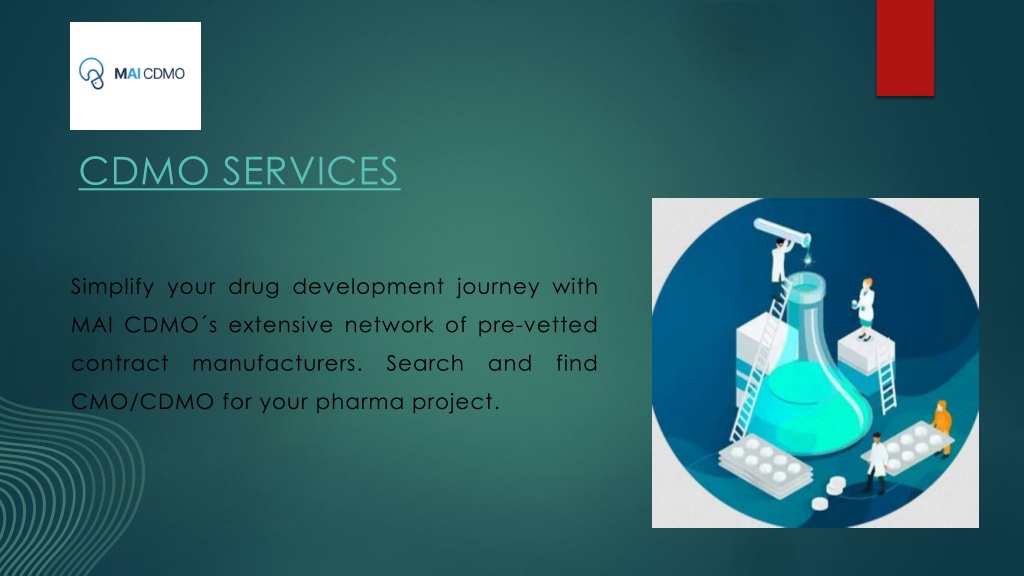 MAI CDMO

CDMO SERVICES

Simplify your drug development journey with MAI CDMO´s extensive network of pre-vetted contract manufacturers. Search and find CMO/CDMO for your pharma project.